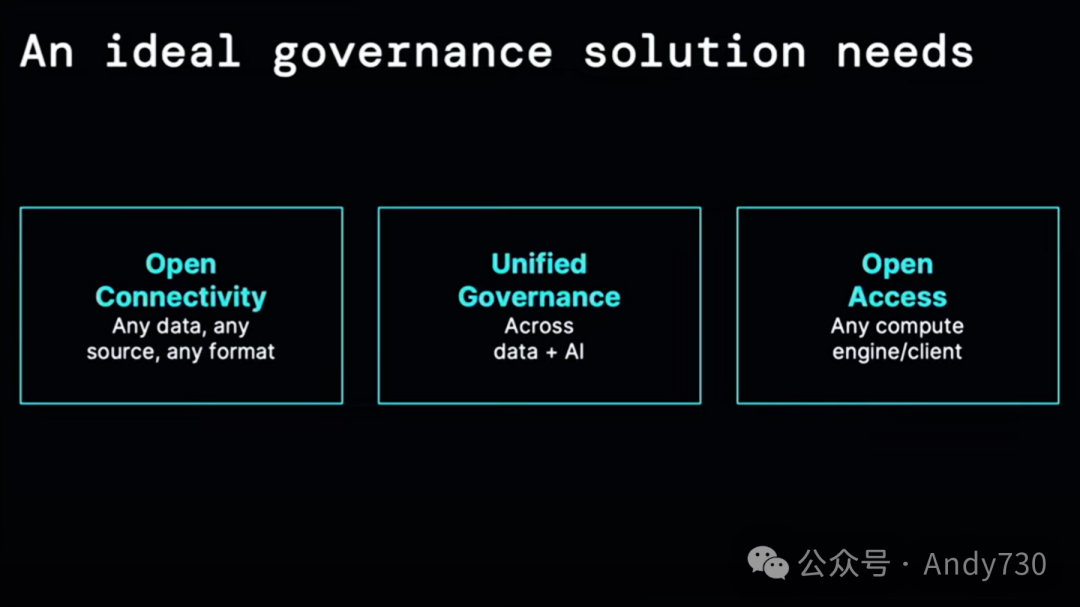 An ideal governance solution needs

Open Connectivity
Any data, any source, any format

Unified Governance
Across data + AI

Open Access
Any compute engine/client

公众号 · Andy730